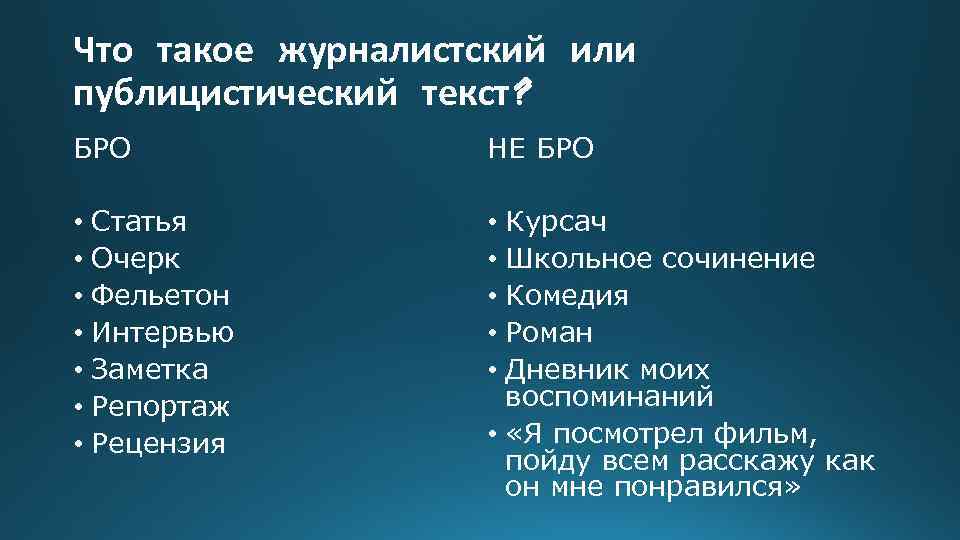 Что такое журналистский или публицистический текст?

БРО

• Статья
• Очерк
• Фельетон
• Интервью
• Заметка
• Репортаж
• Рецензия

НЕ БРО

• Курсач
• Школьное сочинение
• Комедия
• Роман
• Дневник моих воспоминаний
• «Я посмотрел фильм, пойду всем расскажу как он мне понравился»